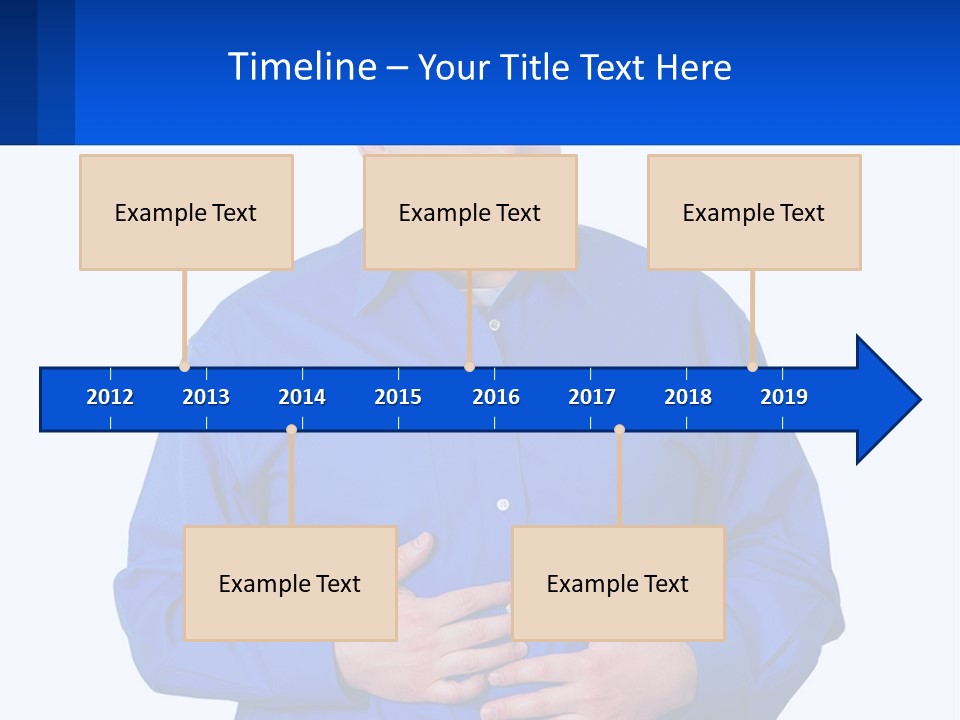 Timeline – Your Title Text Here

Example Text

Example Text

Example Text

2012 2013 2014 2015 2016 2017 2018 2019

Example Text

Example Text